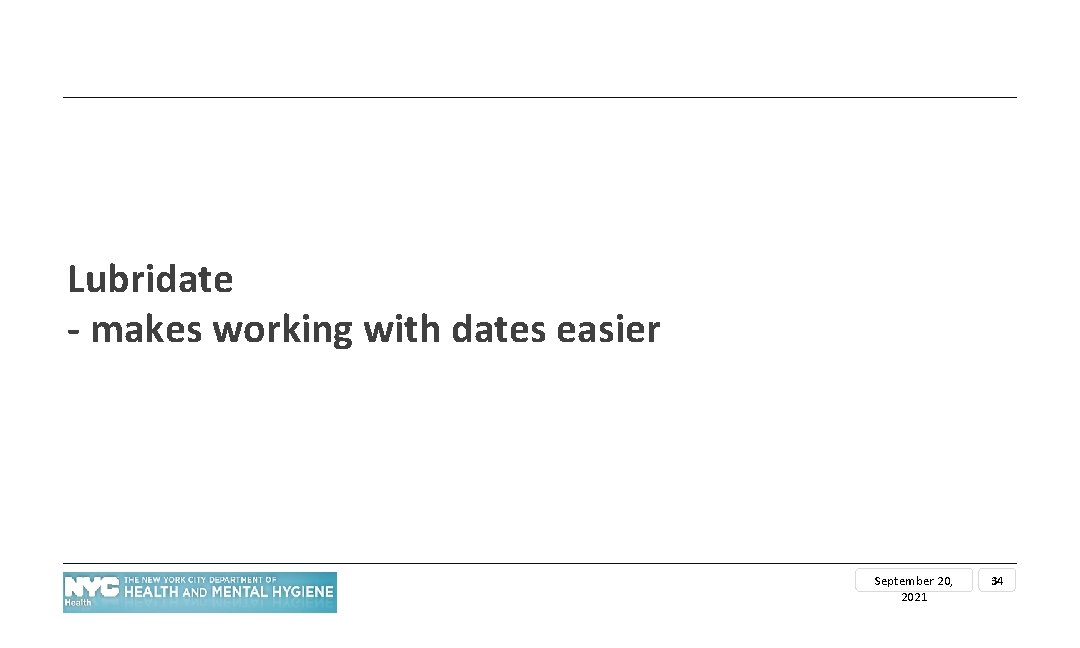 Lubridate
- makes working with dates easier

NYC Health THE NEW YORK CITY DEPARTMENT OF HEALTH AND MENTAL HYGIENE

September 20, 2021

34